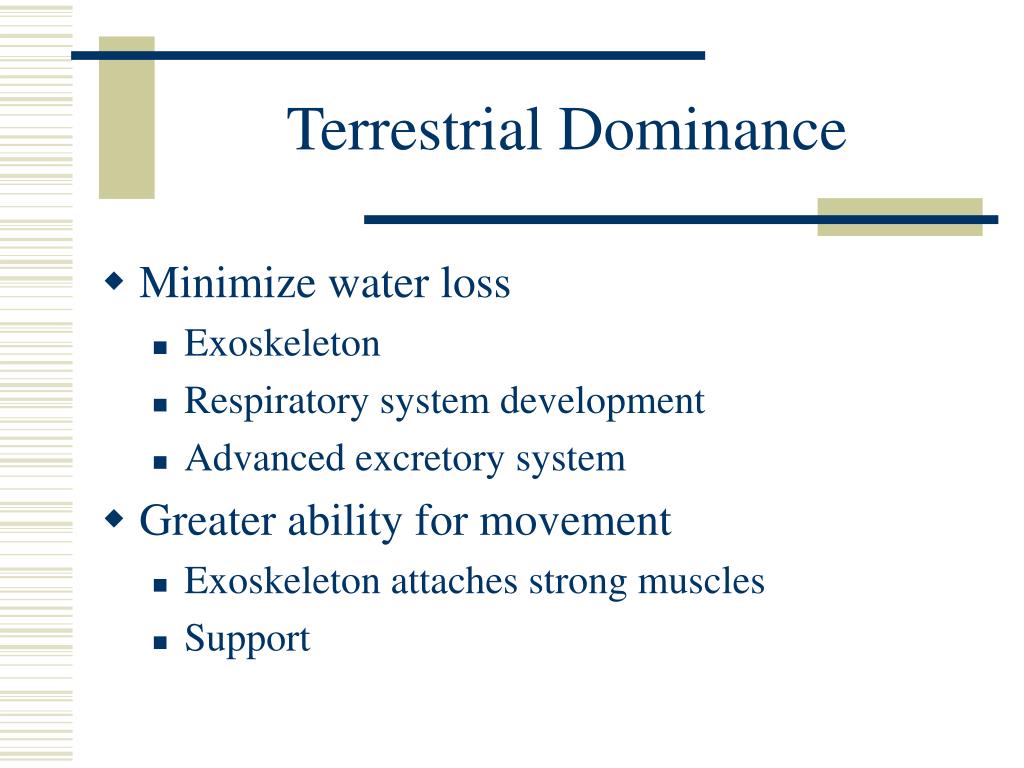 Terrestrial Dominance

- Minimize water loss
  - Exoskeleton
  - Respiratory system development
  - Advanced excretory system
- Greater ability for movement
  - Exoskeleton attaches strong muscles
  - Support